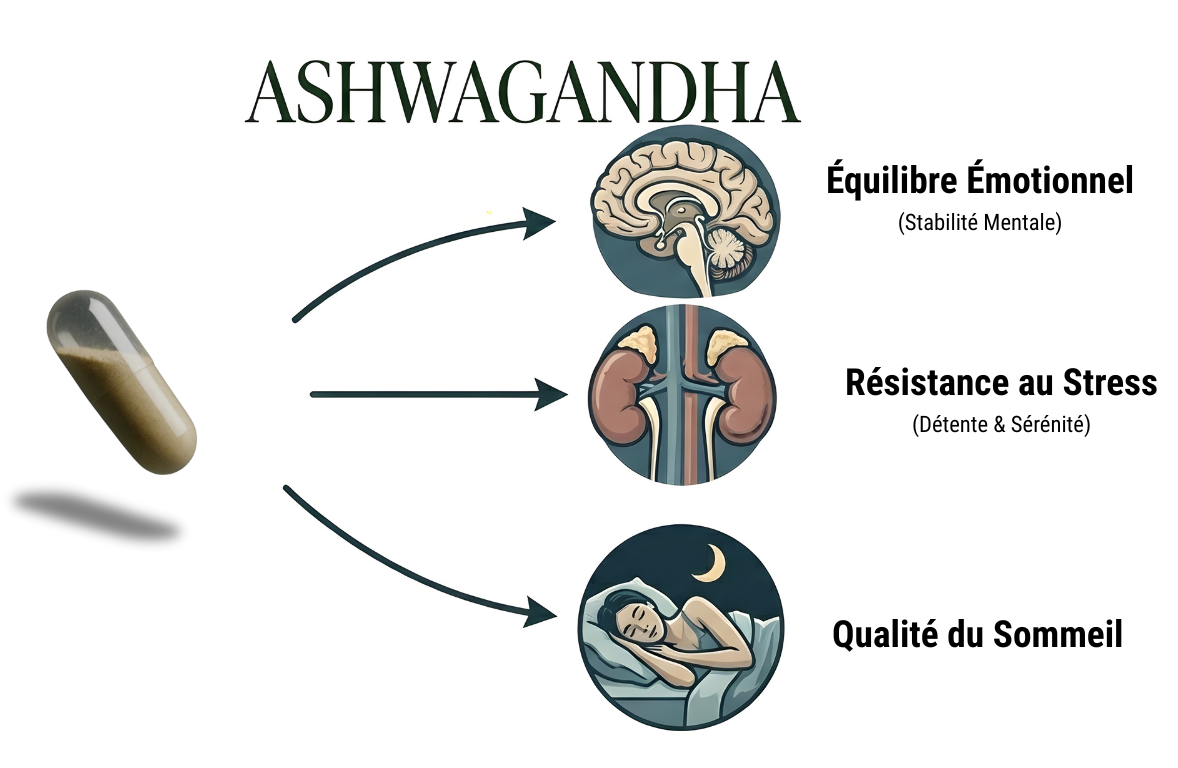 ASHWAGANDHA

Équilibre Émotionnel
(Stabilité Mentale)

Résistance au Stress
(Détente & Sérénité)

Qualité du Sommeil